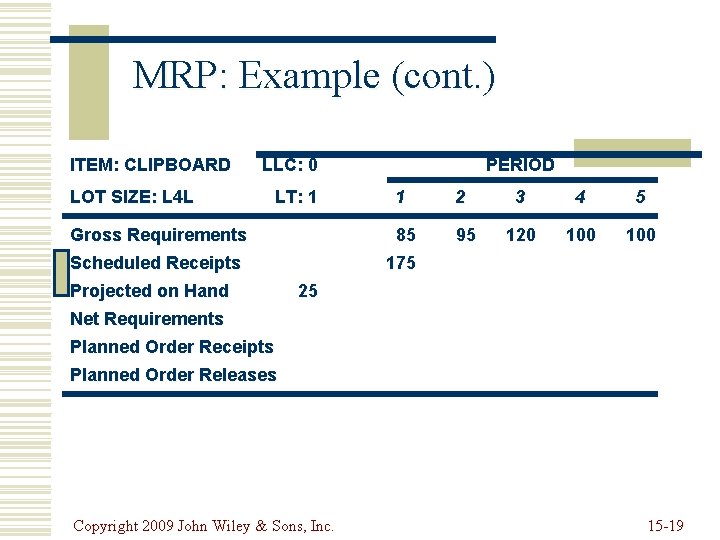 MRP: Example (cont.)

| ITEM: CLIPBOARD | LLC: 0 | PERIOD | | | | |
|---|---|---|---|---|---|---|
| LOT SIZE: L4L | LT: 1 | 1 | 2 | 3 | 4 | 5 |
| Gross Requirements | | 85 | 95 | 120 | 100 | 100 |
| Scheduled Receipts | | 175 | | | | |
| Projected on Hand | 25 | | | | | |
| Net Requirements | | | | | | |
| Planned Order Receipts | | | | | | |
| Planned Order Releases | | | | | | |

Copyright 2009 John Wiley & Sons, Inc.

15-19